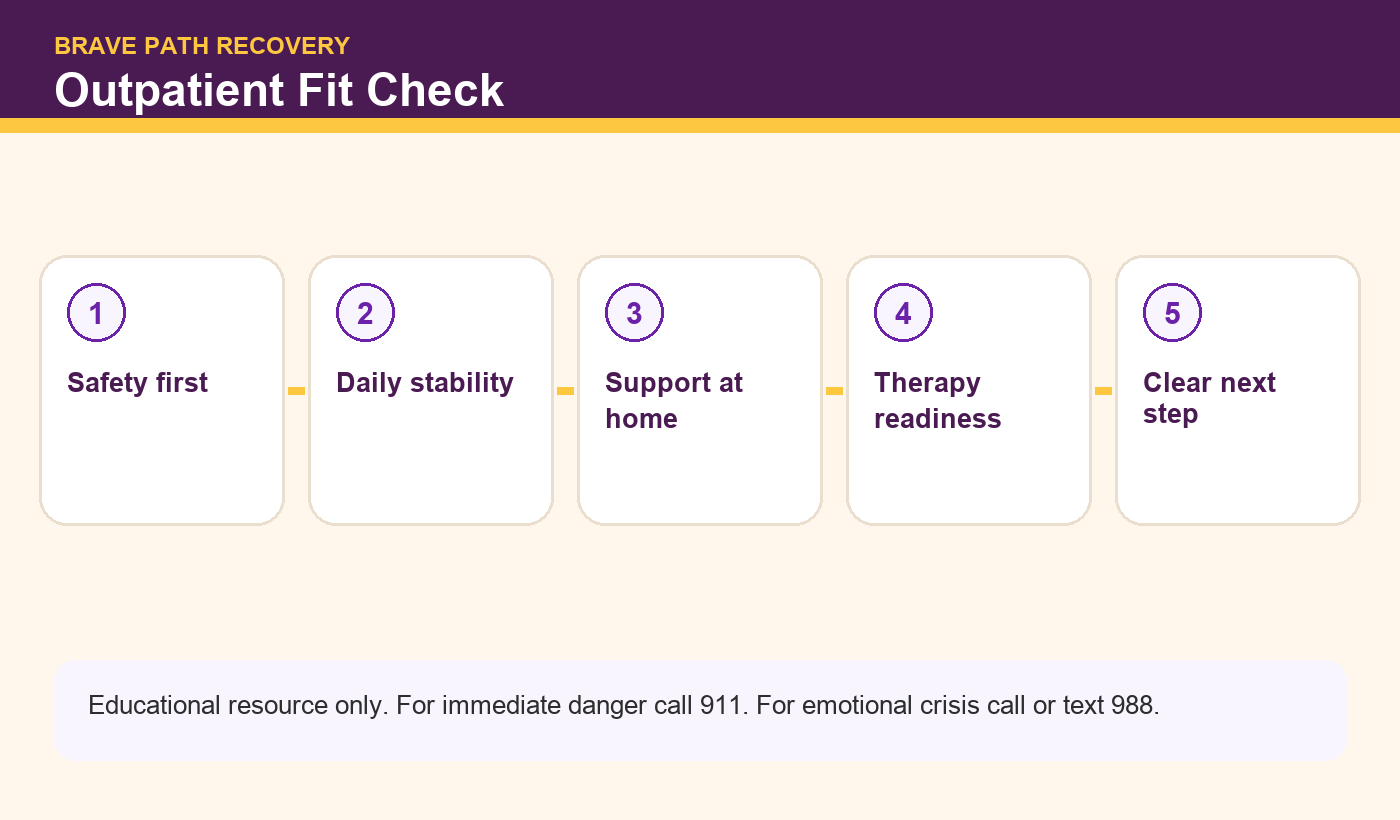 BRAVE PATH RECOVERY
Outpatient Fit Check

1
Safety first

2
Daily stability

3
Support at home

4
Therapy readiness

5
Clear next step

Educational resource only. For immediate danger call 911. For emotional crisis call or text 988.